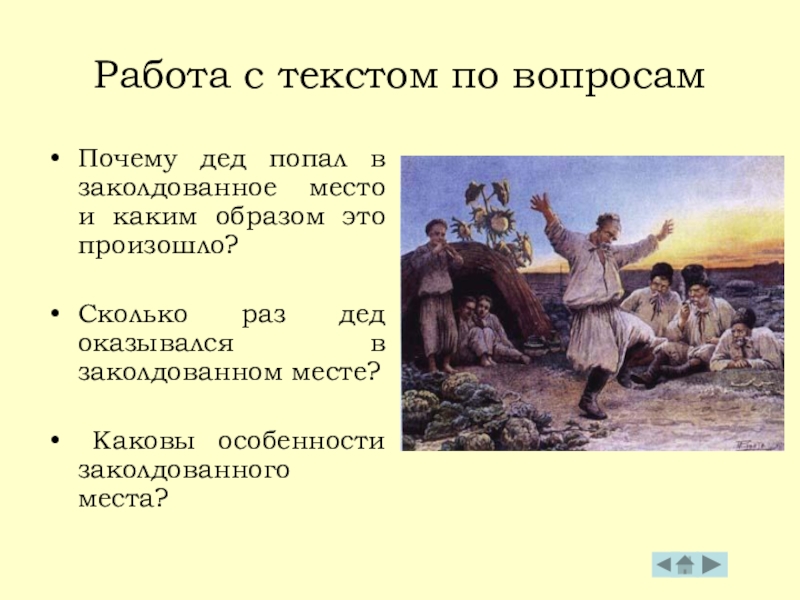 Работа с текстом по вопросам

• Почему дед попал в заколдованное место и каким образом это произошло?

• Сколько раз дед оказывался в заколдованном месте?

• Каковы особенности заколдованного места?